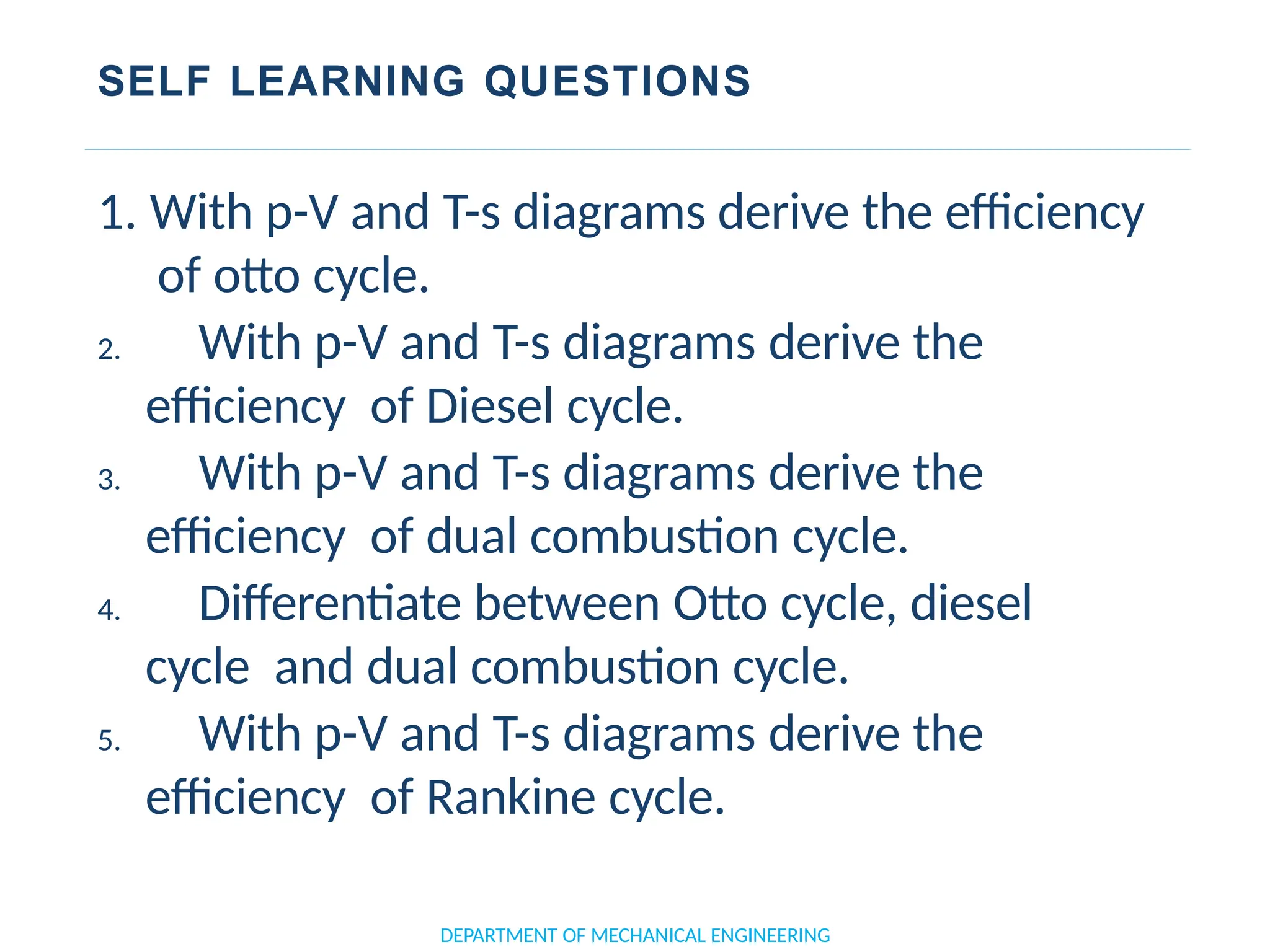 SELF LEARNING QUESTIONS

1. With p-V and T-s diagrams derive the efficiency of otto cycle.

2. With p-V and T-s diagrams derive the efficiency of Diesel cycle.

3. With p-V and T-s diagrams derive the efficiency of dual combustion cycle.

4. Differentiate between Otto cycle, diesel cycle and dual combustion cycle.

5. With p-V and T-s diagrams derive the efficiency of Rankine cycle.

DEPARTMENT OF MECHANICAL ENGINEERING